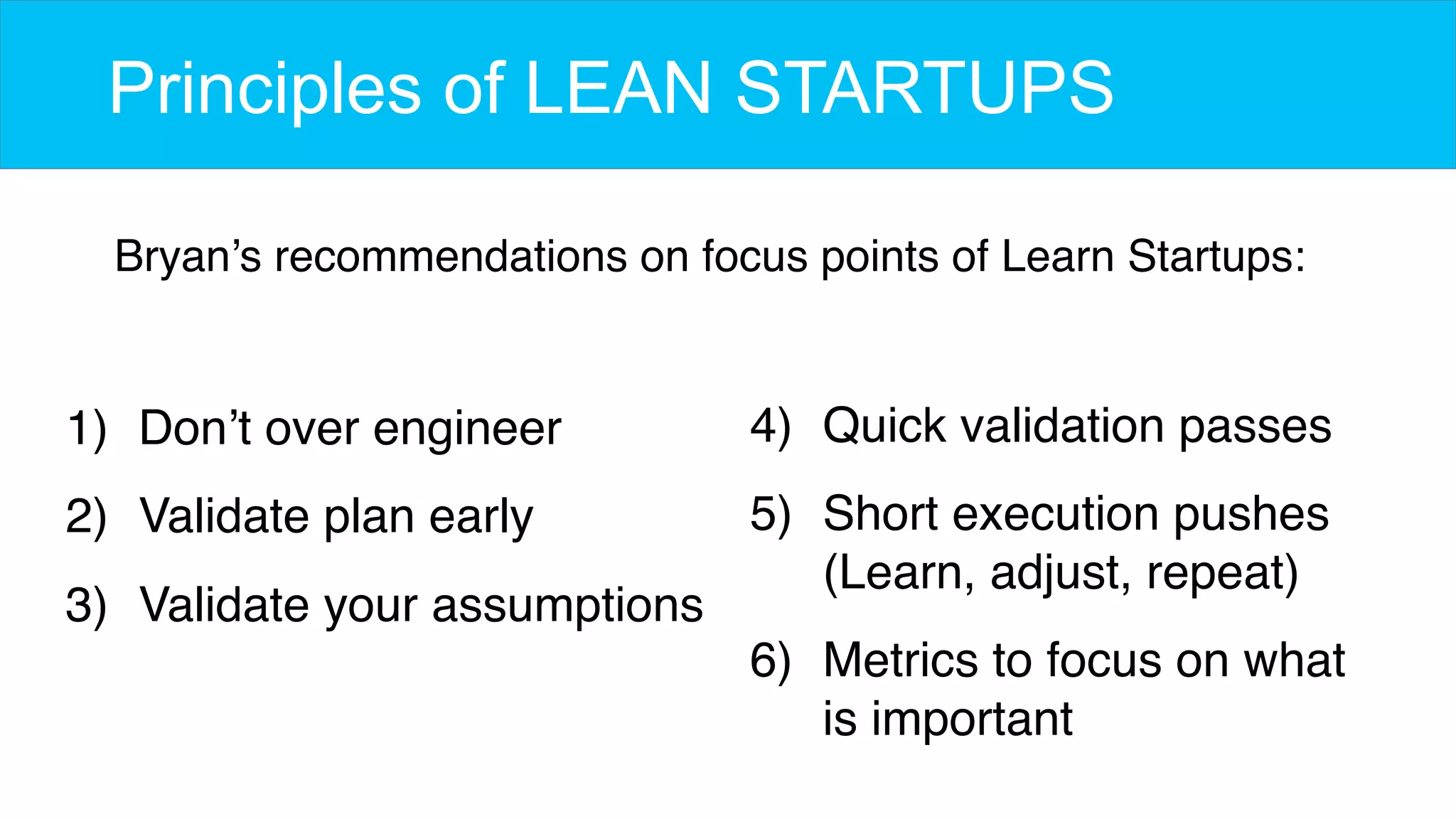 Principles of LEAN STARTUPS

Bryan’s recommendations on focus points of Learn Startups:

1) Don’t over engineer
2) Validate plan early
3) Validate your assumptions

4) Quick validation passes
5) Short execution pushes (Learn, adjust, repeat)
6) Metrics to focus on what is important